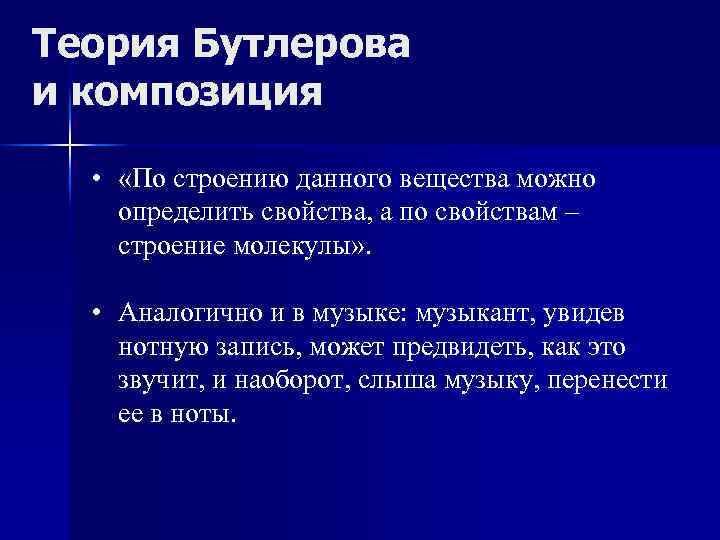 Теория Бутлерова и композиция

• «По строению данного вещества можно определить свойства, а по свойствам – строение молекулы».

• Аналогично и в музыке: музыкант, увидев нотную запись, может предвидеть, как это звучит, и наоборот, слыша музыку, перенести ее в ноты.